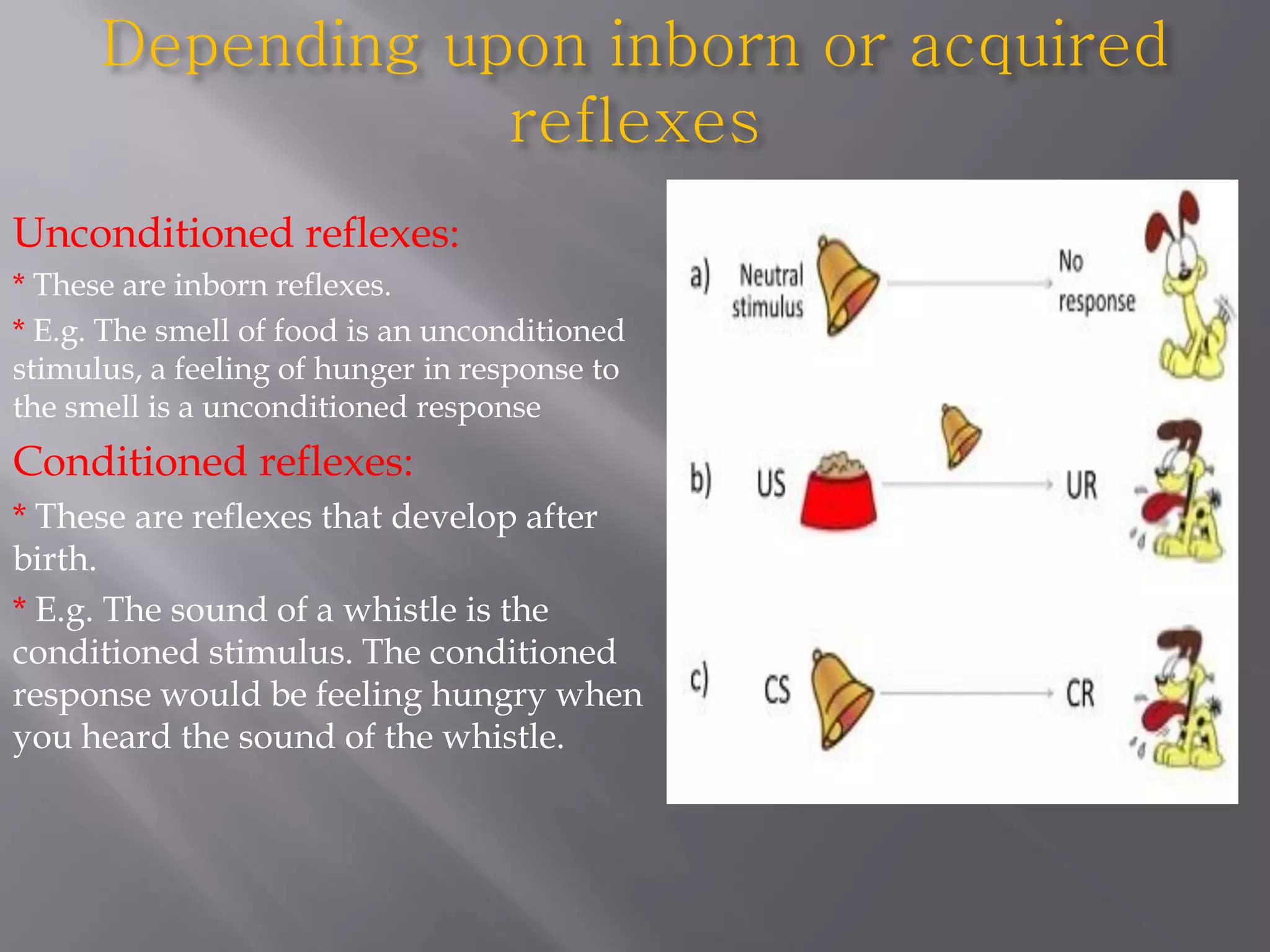 Depending upon inborn or acquired reflexes

Unconditioned reflexes:

* These are inborn reflexes.

* E.g. The smell of food is an unconditioned stimulus, a feeling of hunger in response to the smell is a unconditioned response

Conditioned reflexes:

* These are reflexes that develop after birth.

* E.g. The sound of a whistle is the conditioned stimulus. The conditioned response would be feeling hungry when you heard the sound of the whistle.

a) Neutral stimulus No response

b) US UR

c) CS CR